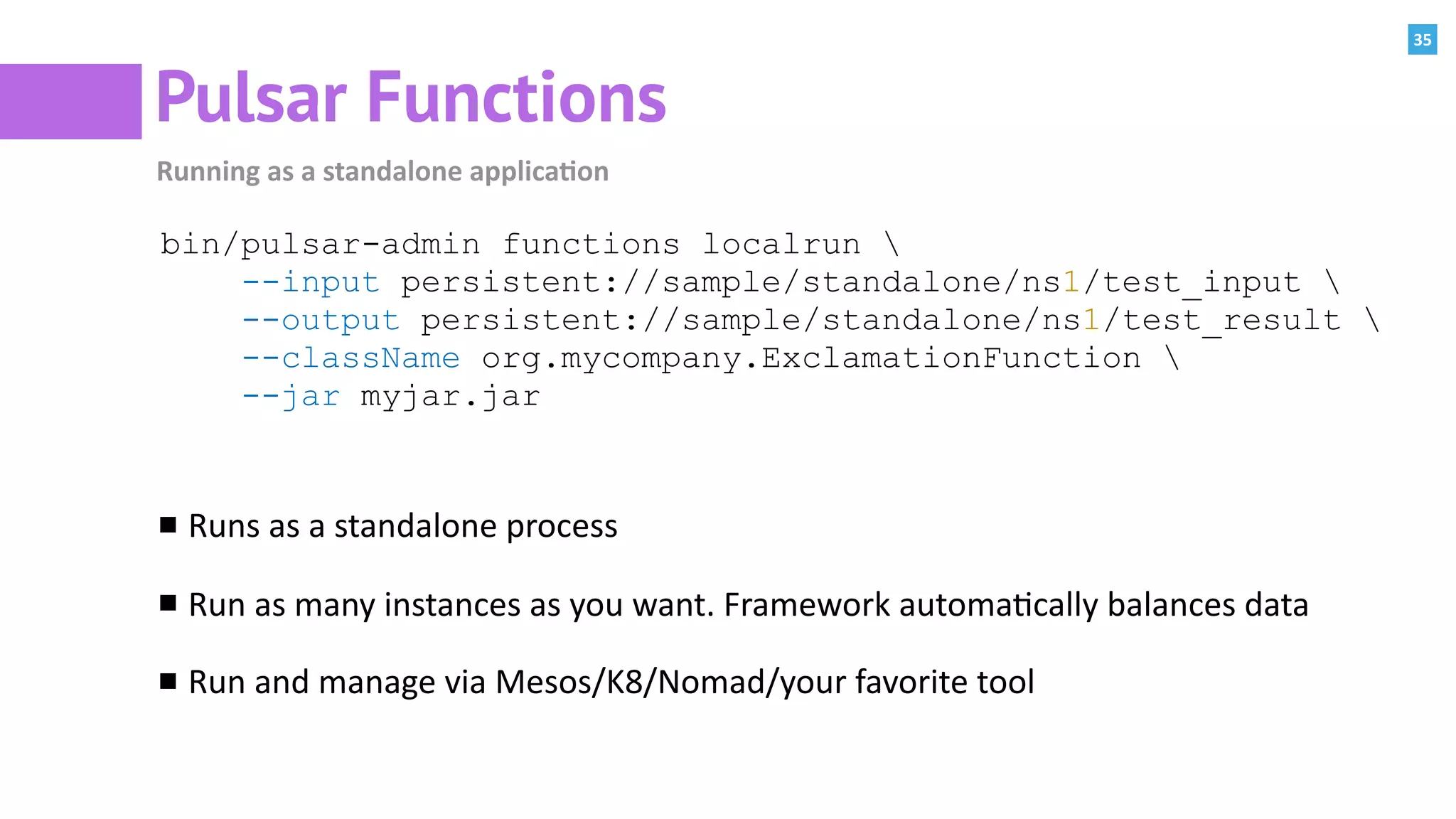 35

Pulsar Functions

Running as a standalone application

bin/pulsar-admin functions localrun \
    --input persistent://sample/standalone/ns1/test_input \
    --output persistent://sample/standalone/ns1/test_result \
    --className org.mycompany.ExclamationFunction \
    --jar myjar.jar

■ Runs as a standalone process

■ Run as many instances as you want. Framework automatically balances data

■ Run and manage via Mesos/K8/Nomad/your favorite tool